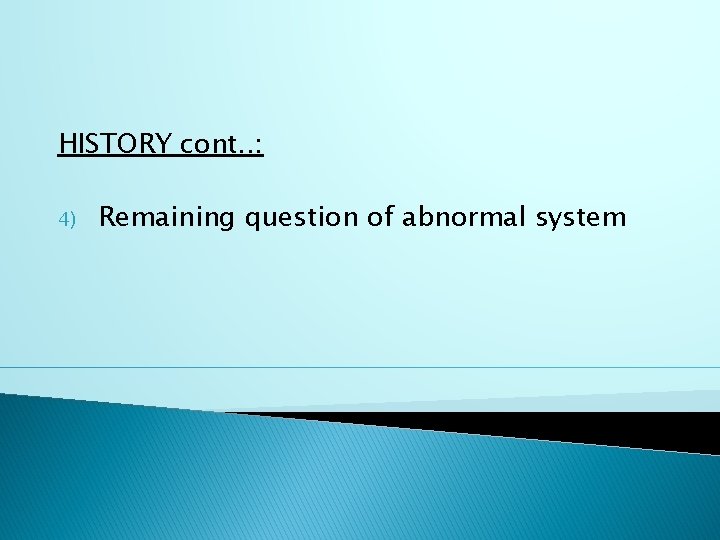 HISTORY cont..:

4) Remaining question of abnormal system